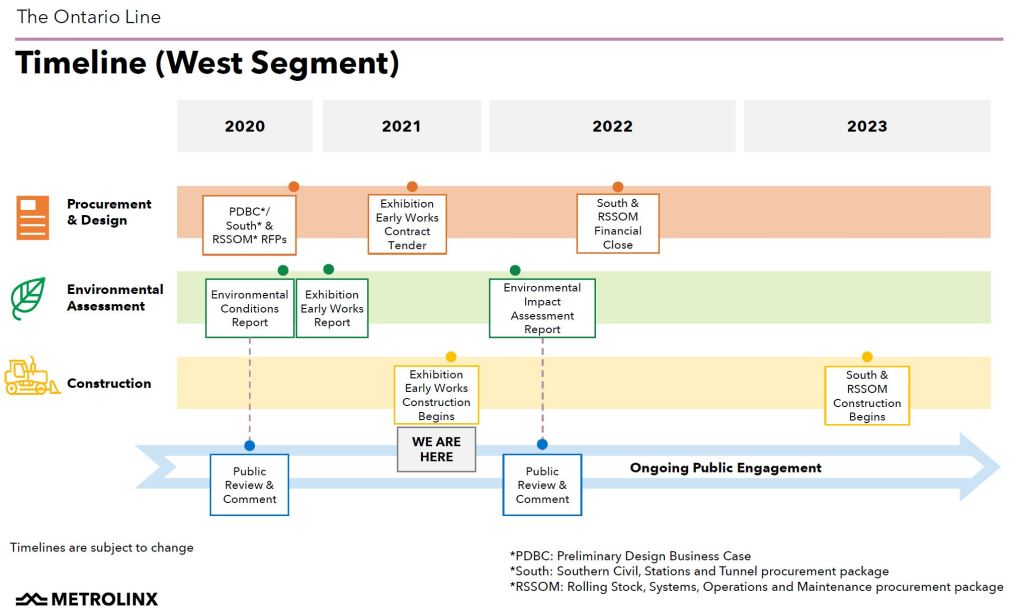 The Ontario Line

Timeline (West Segment)

2020
2021
2022
2023

Procurement & Design
PDBC*/ South* & RSSOM* RFPs
Exhibition Early Works Contract Tender
South & RSSOM Financial Close

Environmental Assessment
Environmental Conditions Report
Exhibition Early Works Report
Environmental Impact Assessment Report

Construction
Exhibition Early Works Construction Begins
South & RSSOM Construction Begins

WE ARE HERE

Public Review & Comment
Public Review & Comment
Ongoing Public Engagement

Timelines are subject to change

*PDBC: Preliminary Design Business Case
*South: Southern Civil, Stations and Tunnel procurement package
*RSSOM: Rolling Stock, Systems, Operations and Maintenance procurement package

METROLINX